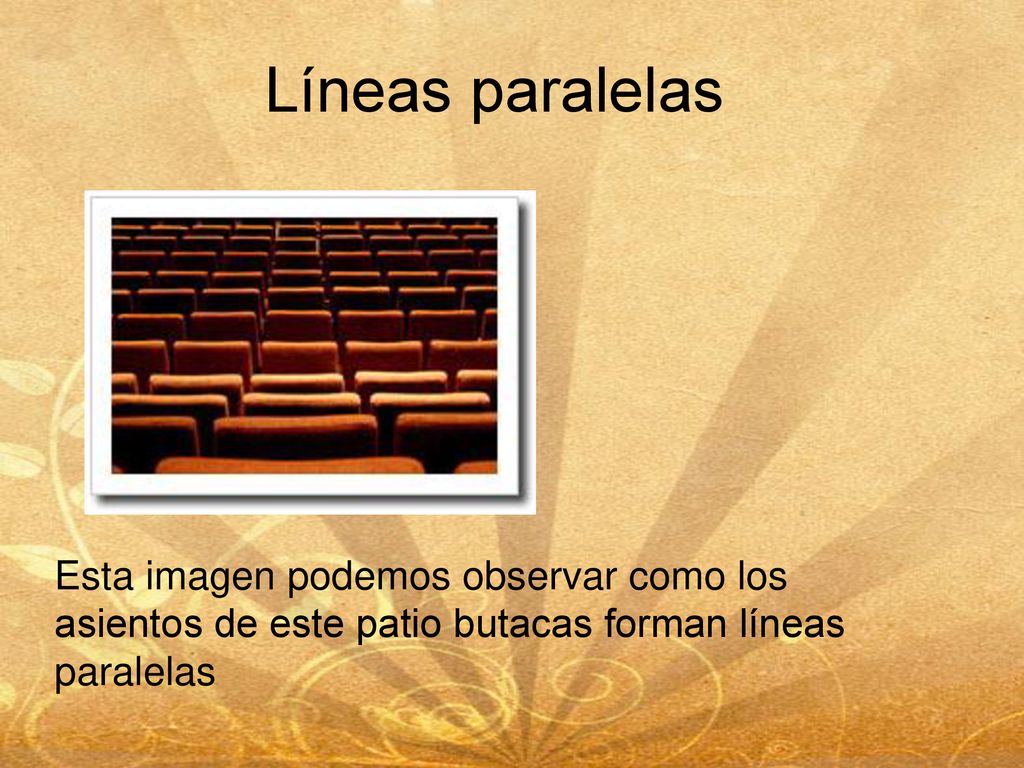 Líneas paralelas

Esta imagen podemos observar como los asientos de este patio butacas forman líneas paralelas